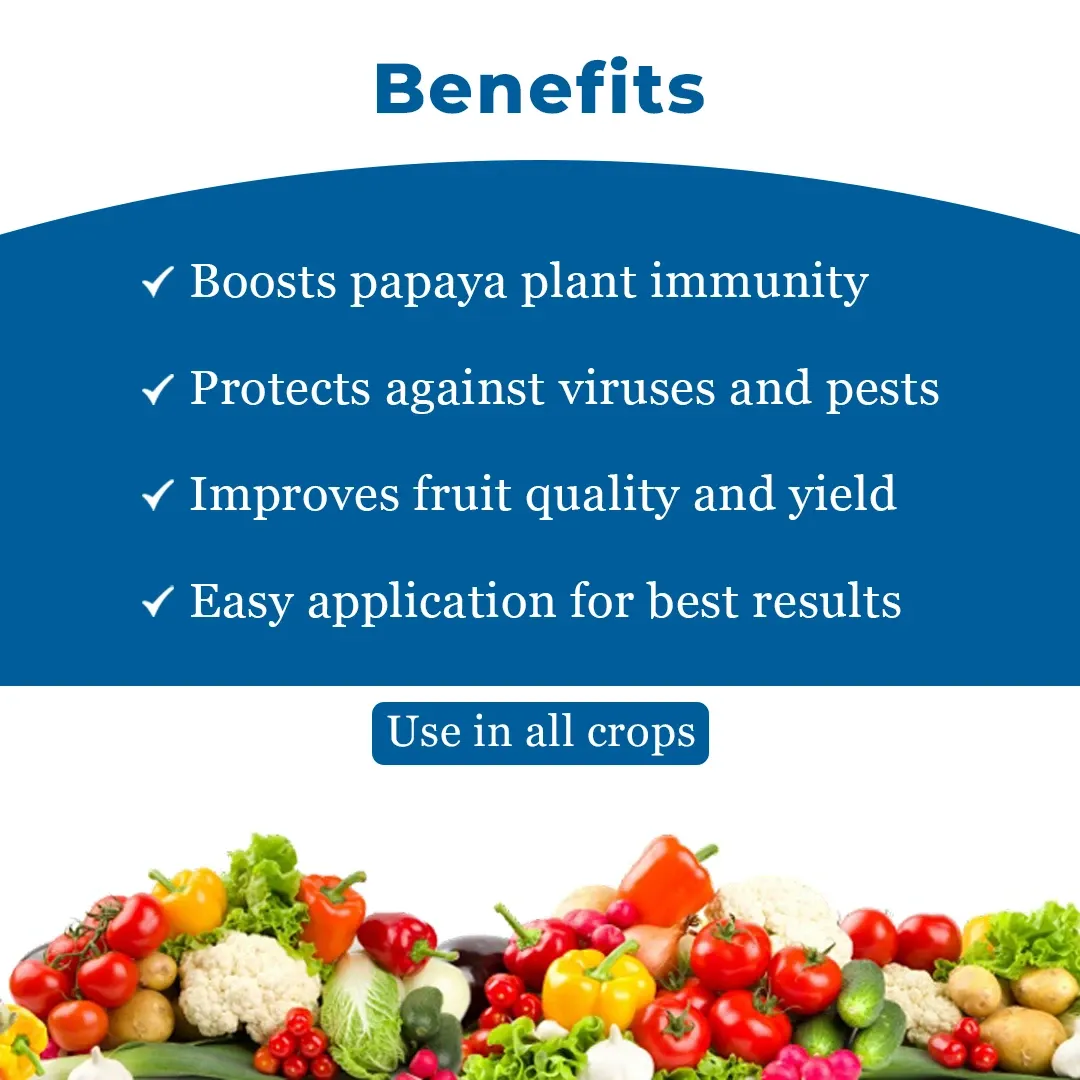 Benefits

✓ Boosts papaya plant immunity

✓ Protects against viruses and pests

✓ Improves fruit quality and yield

✓ Easy application for best results

Use in all crops